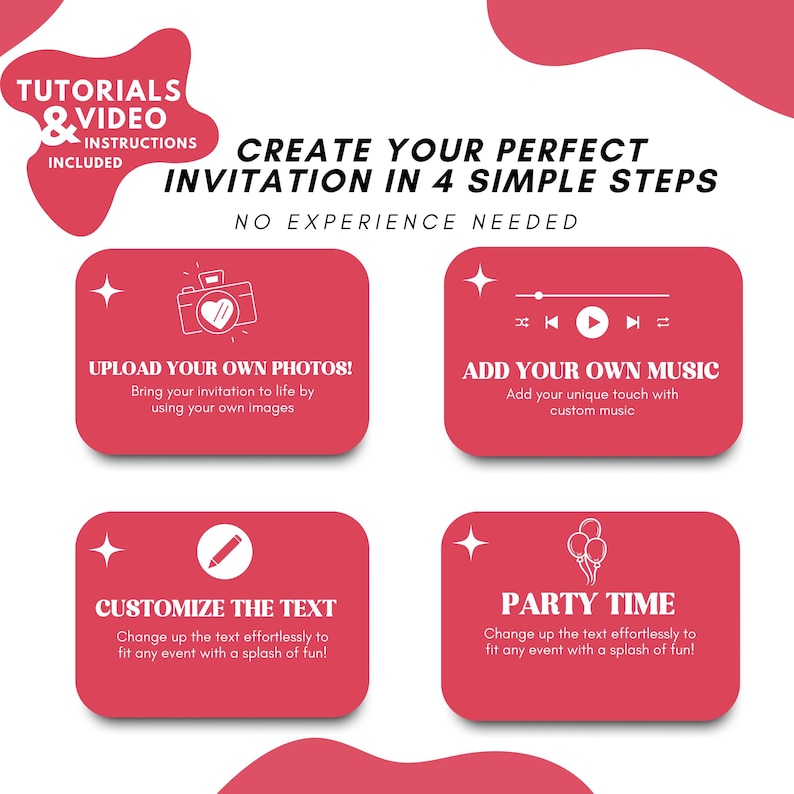 TUTORIALS & VIDEO INSTRUCTIONS INCLUDED

CREATE YOUR PERFECT INVITATION IN 4 SIMPLE STEPS

NO EXPERIENCE NEEDED

UPLOAD YOUR OWN PHOTOS!
Bring your invitation to life by using your own images

ADD YOUR OWN MUSIC
Add your unique touch with custom music

CUSTOMIZE THE TEXT
Change up the text effortlessly to fit any event with a splash of fun!

PARTY TIME
Change up the text effortlessly to fit any event with a splash of fun!